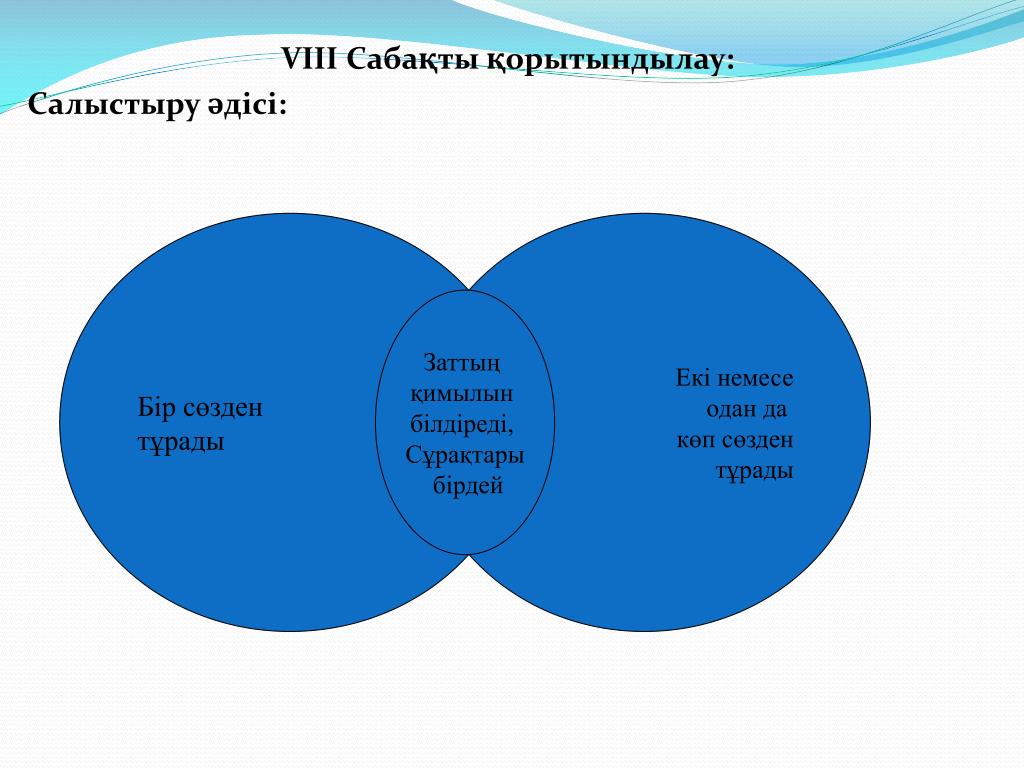 VIII Сабақты қорытындылау:
Салыстыру әдісі:

Бір сөзден тұрады

Заттың қимылын білдіреді, Сұрақтары бірдей

Екі немесе одан да көп сөзден тұрады